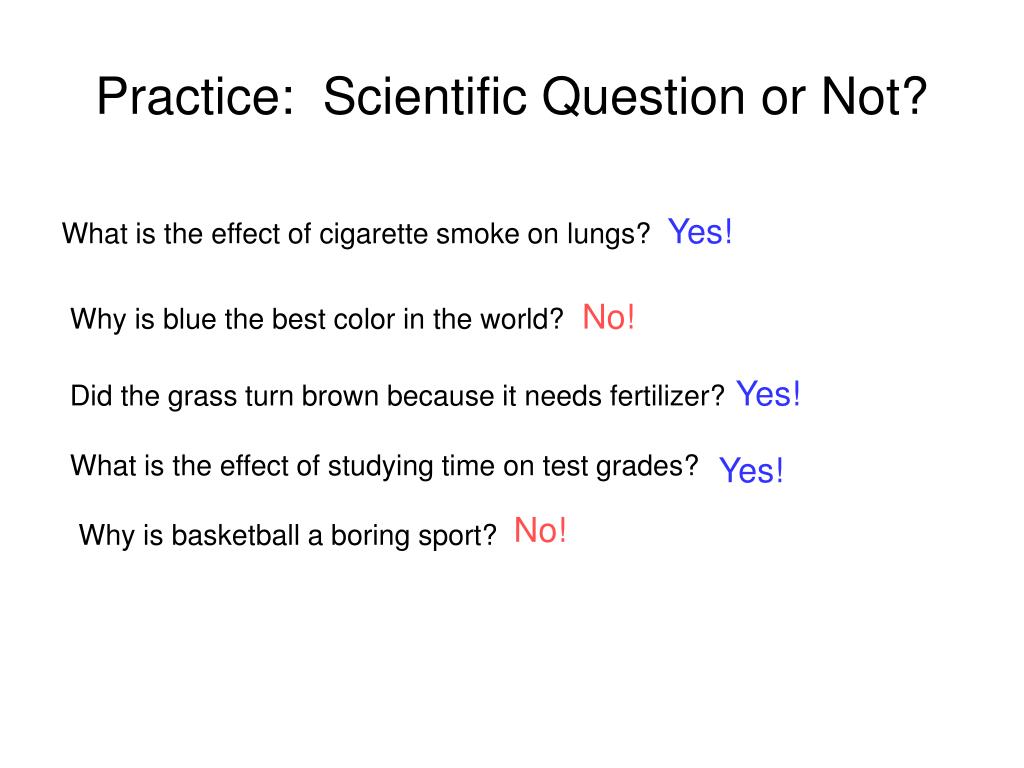 Practice: Scientific Question or Not?

What is the effect of cigarette smoke on lungs? Yes!

Why is blue the best color in the world? No!

Did the grass turn brown because it needs fertilizer? Yes!

What is the effect of studying time on test grades? Yes!

Why is basketball a boring sport? No!